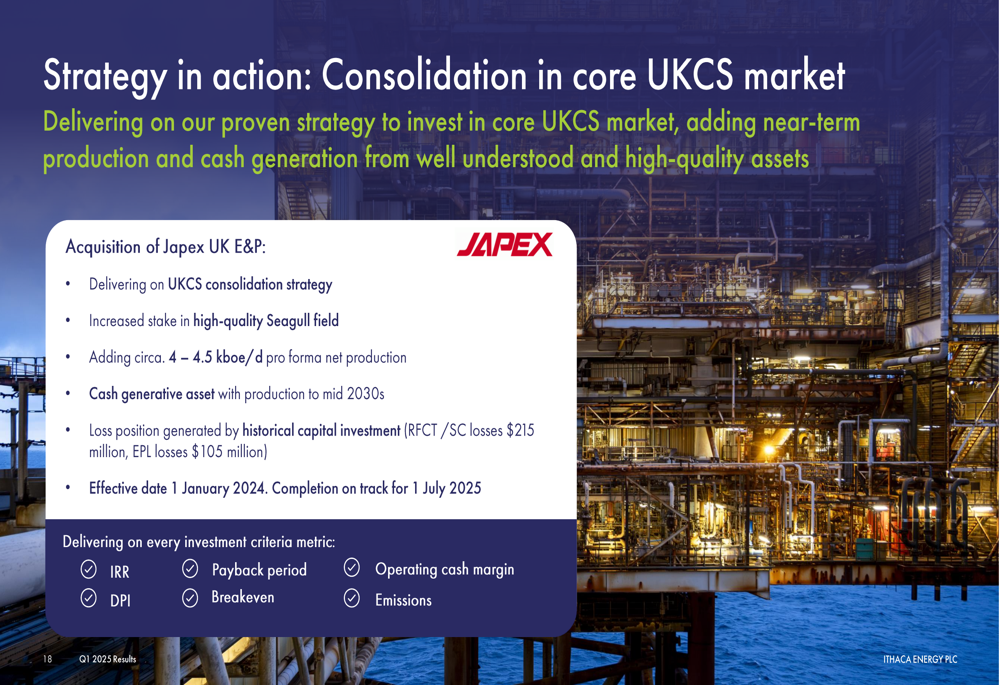 Strategy in action: Consolidation in core UKCS market

Delivering on our proven strategy to invest in core UKCS market, adding near-term production and cash generation from well understood and high-quality assets

Acquisition of Japex UK E&P:

JAPEX

• Delivering on UKCS consolidation strategy

• Increased stake in high-quality Seagull field

• Adding circa. 4 – 4.5 kboe/d pro forma net production

• Cash generative asset with production to mid 2030s

• Loss position generated by historical capital investment (RFCT /SC losses $215 million, EPL losses $105 million)

• Effective date 1 January 2024. Completion on track for 1 July 2025

Delivering on every investment criteria metric:

IRR
DPI
Payback period
Breakeven
Operating cash margin
Emissions

18 Q1 2025 Results

ITHACA ENERGY PLC